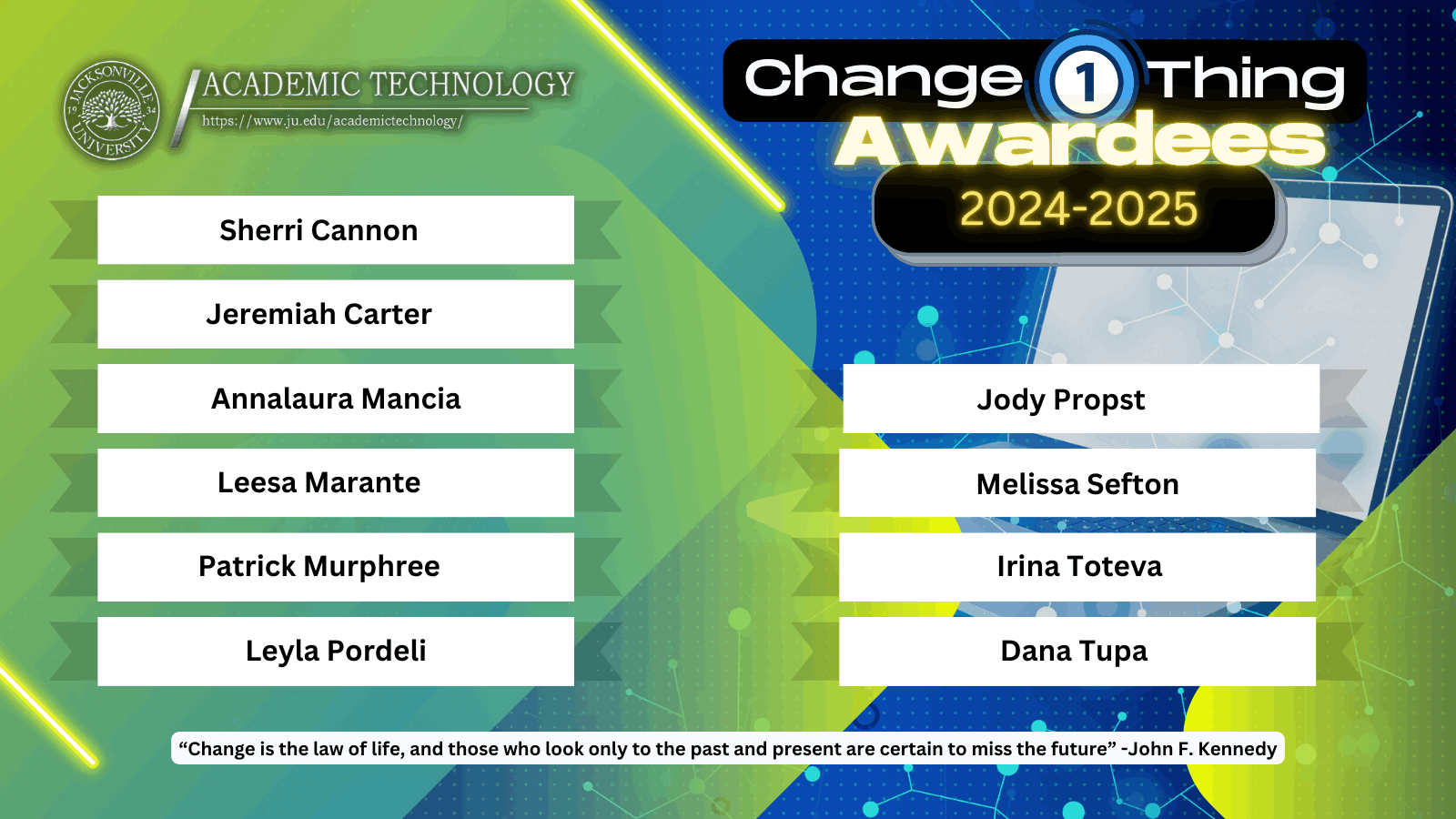 JACKSONVILLE UNIVERSITY 19 34

ACADEMIC TECHNOLOGY
https://www.ju.edu/academictechnology/

Change 1 Thing
Awardees
2024-2025

Sherri Cannon

Jeremiah Carter

Annalaura Mancia

Leesa Marante

Patrick Murphree

Leyla Pordeli

Jody Propst

Melissa Sefton

Irina Toteva

Dana Tupa

“Change is the law of life, and those who look only to the past and present are certain to miss the future” -John F. Kennedy